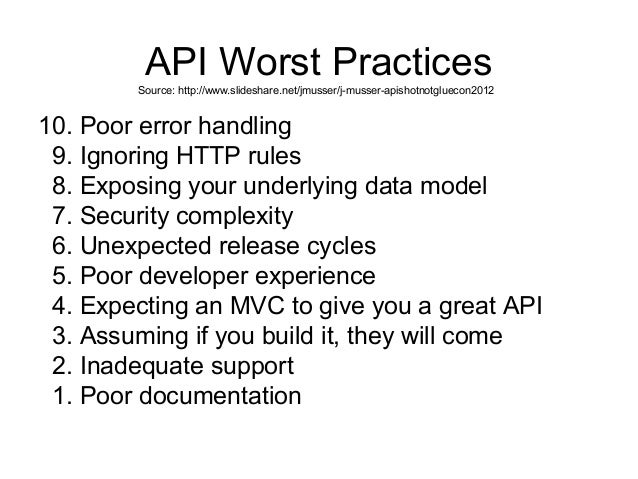 API Worst Practices
Source: http://www.slideshare.net/jmusser/j-musser-apishotnotgluecon2012

10. Poor error handling
9. Ignoring HTTP rules
8. Exposing your underlying data model
7. Security complexity
6. Unexpected release cycles
5. Poor developer experience
4. Expecting an MVC to give you a great API
3. Assuming if you build it, they will come
2. Inadequate support
1. Poor documentation